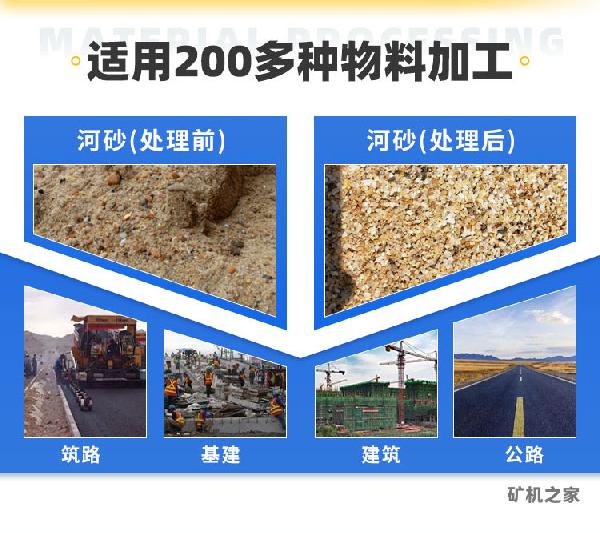 MATERIAL PROCESSING

适用200多种物料加工

河砂(处理前)

河砂(处理后)

筑路

基建

建筑

公路

矿机之家